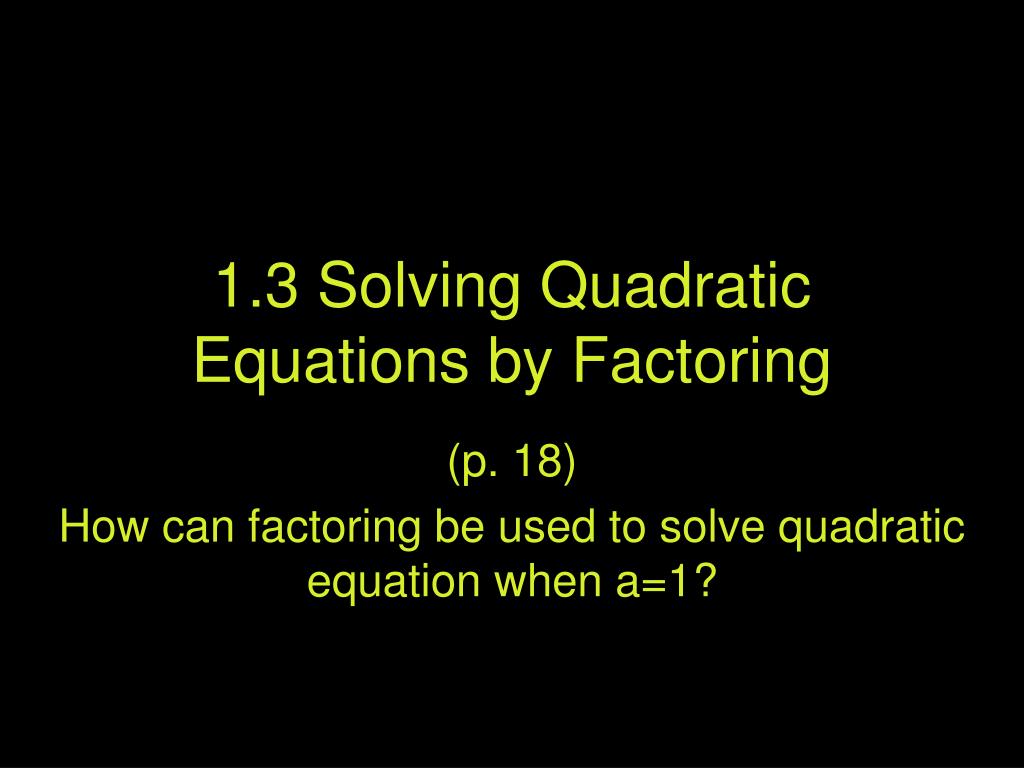 1.3 Solving Quadratic Equations by Factoring

(p. 18)

How can factoring be used to solve quadratic equation when a=1?